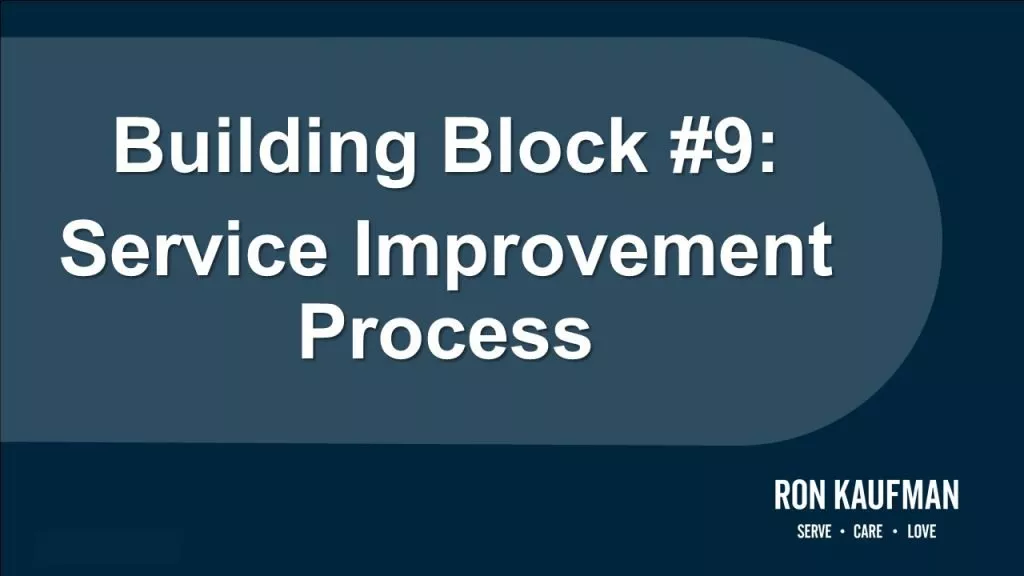 Building Block #9:
Service Improvement Process

RON KAUFMAN
SERVE • CARE • LOVE